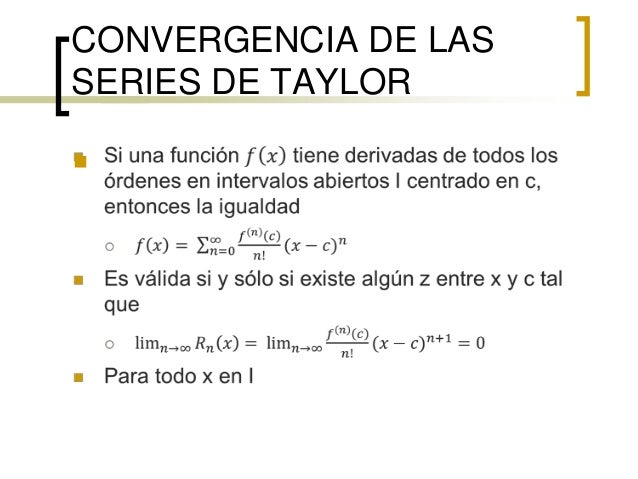 CONVERGENCIA DE LAS SERIES DE TAYLOR

Si una función $f(x)$ tiene derivadas de todos los órdenes en intervalos abiertos I centrado en c, entonces la igualdad

$f(x) = \sum_{n=0}^{\infty} \frac{f^{(n)}(c)}{n!}(x-c)^n$

Es válida si y sólo si existe algún z entre x y c tal que

$\lim_{n\to\infty} R_n(x) = \lim_{n\to\infty} \frac{f^{(n)}(c)}{n!}(x-c)^{n+1} = 0$

Para todo x en I